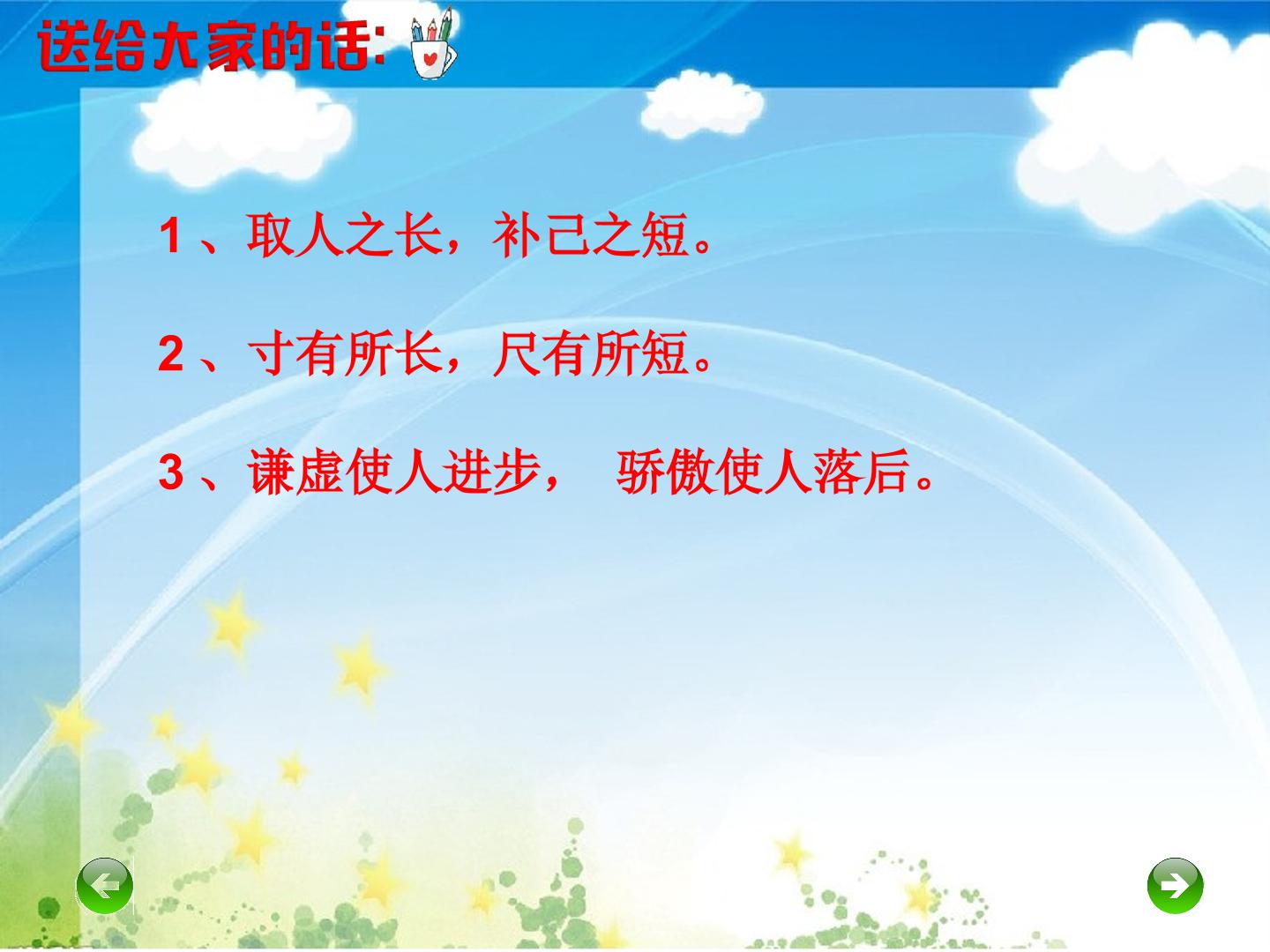 送给大家的话:

1、取人之长，补己之短。

2、寸有所长，尺有所短。

3、谦虚使人进步， 骄傲使人落后。